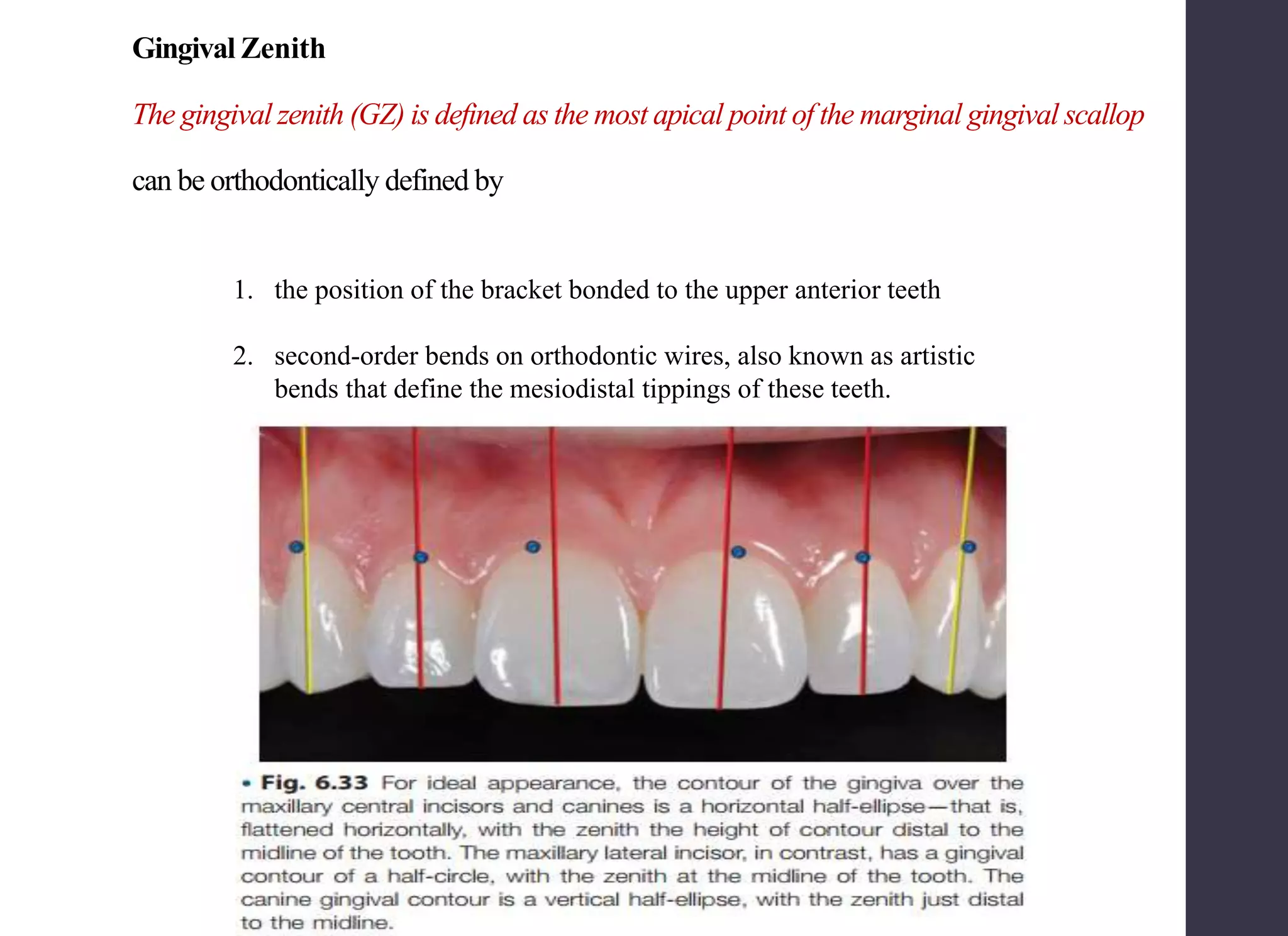 Gingival Zenith

The gingival zenith (GZ) is defined as the most apical point of the marginal gingival scallop

can be orthodontically defined by

1. the position of the bracket bonded to the upper anterior teeth

2. second-order bends on orthodontic wires, also known as artistic bends that define the mesiodistal tippings of these teeth.

• Fig. 6.33 For ideal appearance, the contour of the gingiva over the maxillary central incisors and canines is a horizontal half-ellipse—that is, flattened horizontally, with the zenith the height of contour distal to the midline of the tooth. The maxillary lateral incisor, in contrast, has a gingival contour of a half-circle, with the zenith at the midline of the tooth. The canine gingival contour is a vertical half-ellipse, with the zenith just distal to the midline.